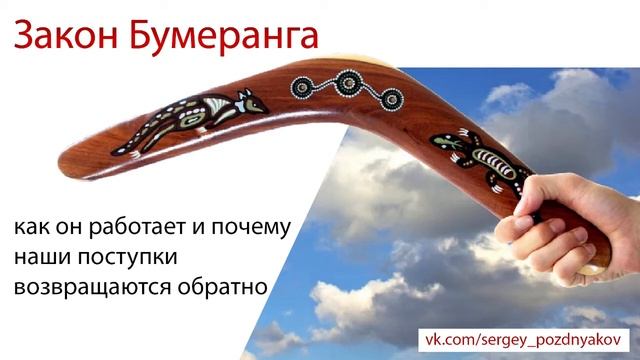 Закон Бумеранга

как он работает и почему наши поступки возвращаются обратно

vk.com/sergey_pozdnyakov